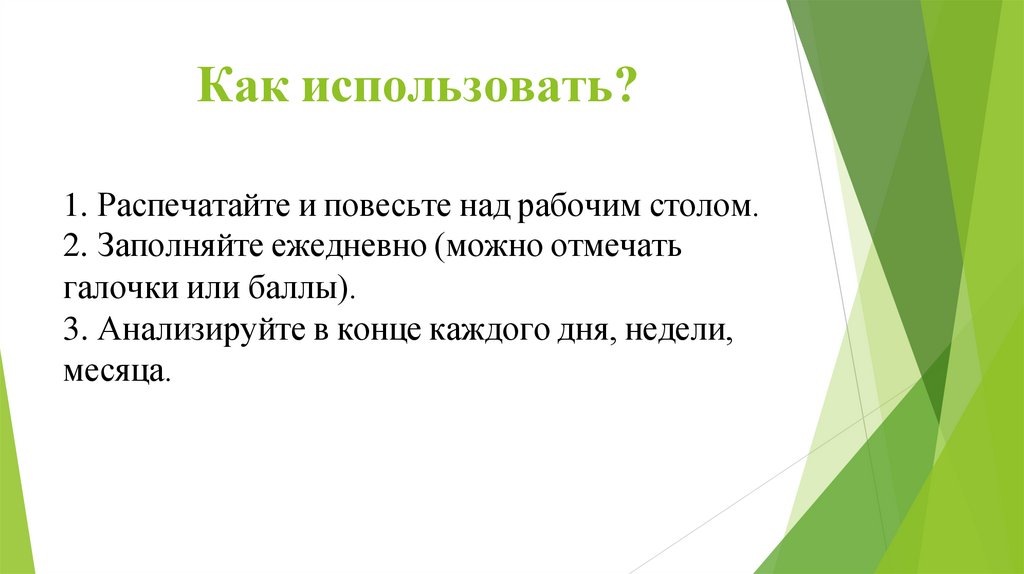 Как использовать?

1. Распечатайте и повесьте над рабочим столом.
2. Заполняйте ежедневно (можно отмечать галочки или баллы).
3. Анализируйте в конце каждого дня, недели, месяца.